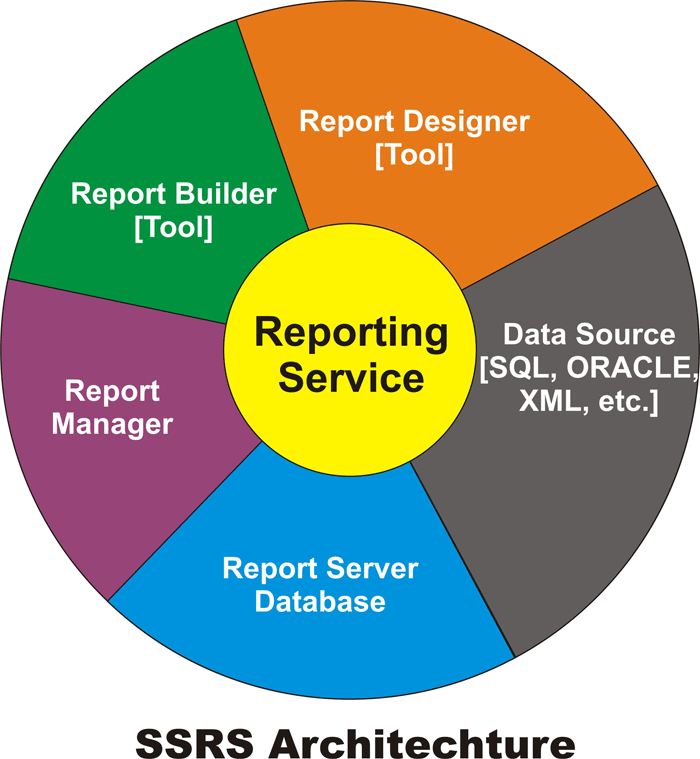 Report Designer [Tool]

Report Builder [Tool]

Reporting Service

Data Source [SQL, ORACLE, XML, etc.]

Report Manager

Report Server Database

SSRS Architechture